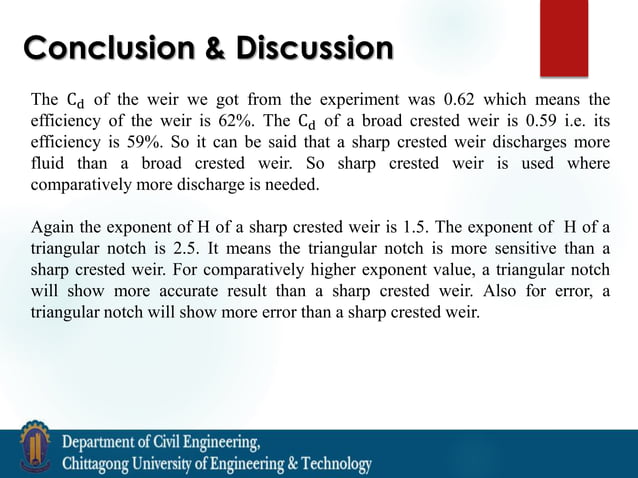 Conclusion & Discussion

The $C_d$ of the weir we got from the experiment was 0.62 which means the efficiency of the weir is 62%. The $C_d$ of a broad crested weir is 0.59 i.e. its efficiency is 59%. So it can be said that a sharp crested weir discharges more fluid than a broad crested weir. So sharp crested weir is used where comparatively more discharge is needed.

Again the exponent of H of a sharp crested weir is 1.5. The exponent of H of a triangular notch is 2.5. It means the triangular notch is more sensitive than a sharp crested weir. For comparatively higher exponent value, a triangular notch will show more accurate result than a sharp crested weir. Also for error, a triangular notch will show more error than a sharp crested weir.

Department of Civil Engineering,
Chittagong University of Engineering & Technology